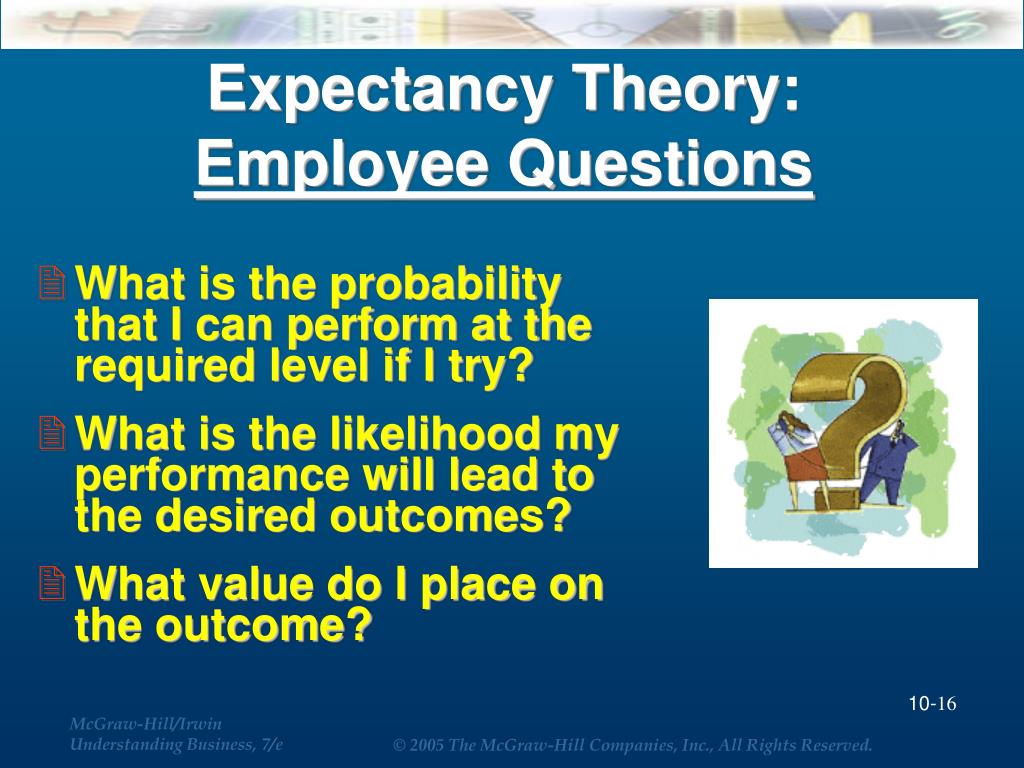 Expectancy Theory:
Employee Questions

What is the probability that I can perform at the required level if I try?

What is the likelihood my performance will lead to the desired outcomes?

What value do I place on the outcome?

10-16

McGraw-Hill/Irwin
Understanding Business, 7/e

© 2005 The McGraw-Hill Companies, Inc., All Rights Reserved.